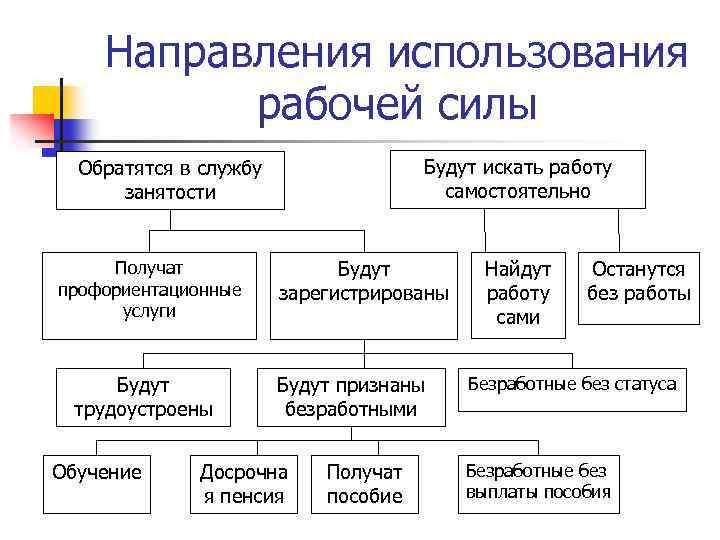 Направления использования рабочей силы

Обратятся в службу занятости

Будут искать работу самостоятельно

Получат профориентационные услуги

Будут зарегистрированы

Найдут работу сами

Останутся без работы

Будут трудоустроены

Будут признаны безработными

Безработные без статуса

Обучение

Досрочна я пенсия

Получат пособие

Безработные без выплаты пособия